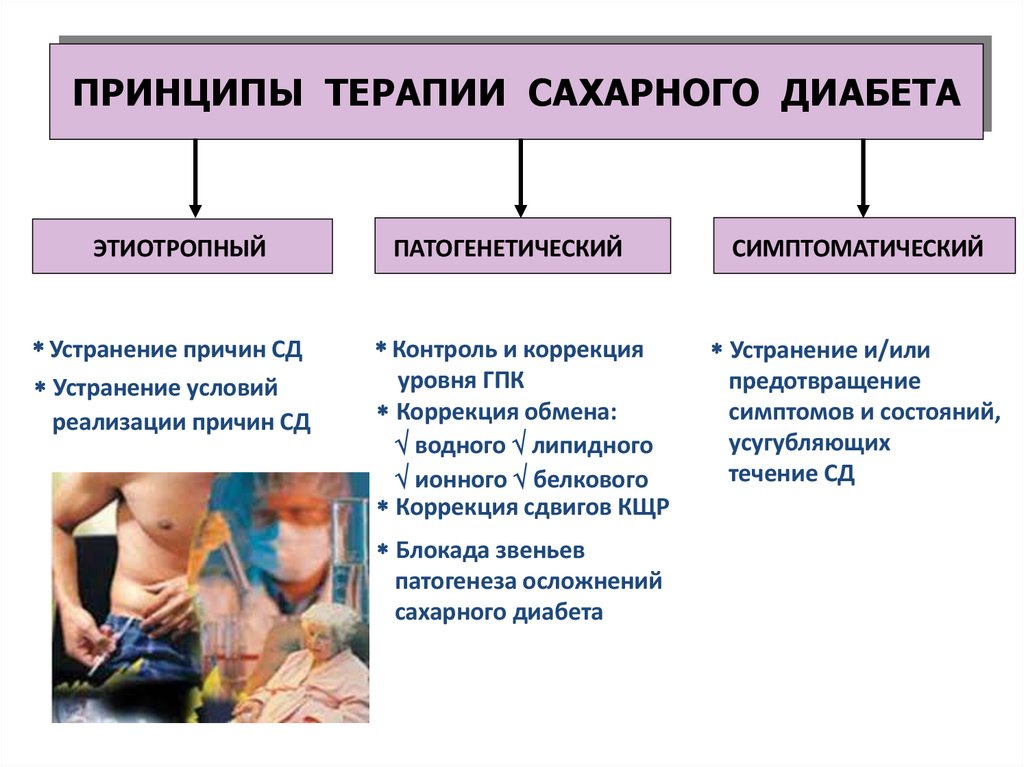 ПРИНЦИПЫ ТЕРАПИИ САХАРНОГО ДИАБЕТА

ЭТИОТРОПНЫЙ

ПАТОГЕНЕТИЧЕСКИЙ

СИМПТОМАТИЧЕСКИЙ

* Устранение причин СД
* Устранение условий реализации причин СД

* Контроль и коррекция уровня ГПК
* Коррекция обмена:
√ водного √ липидного
√ ионного √ белкового
* Коррекция сдвигов КЩР
* Блокада звеньев патогенеза осложнений сахарного диабета

* Устранение и/или предотвращение симптомов и состояний, усугубляющих течение СД